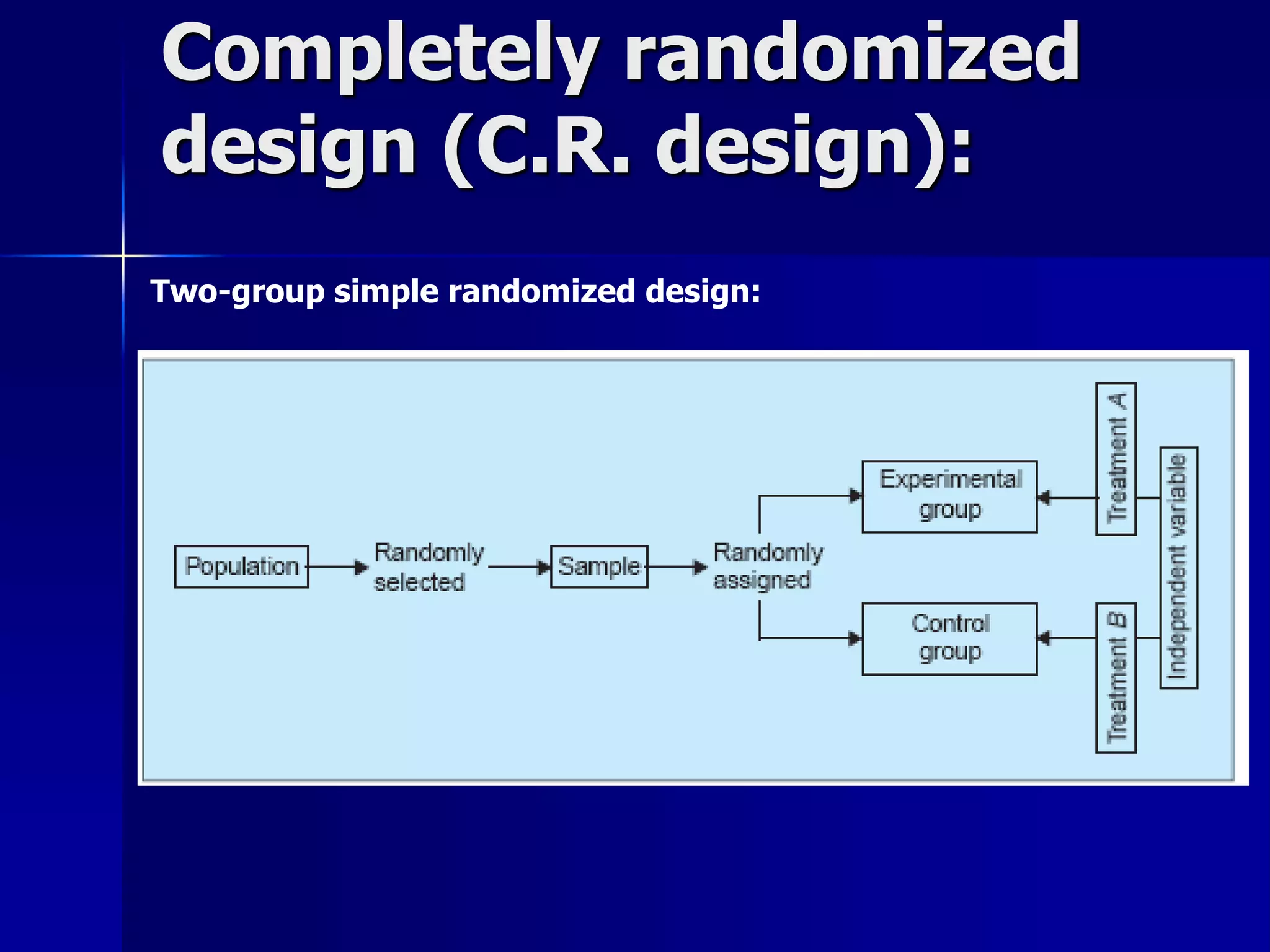 Completely randomized design (C.R. design):

Two-group simple randomized design:

Population

Randomly selected

Sample

Randomly assigned

Experimental group

Control group

Treatment A

Treatment B

Independent variable